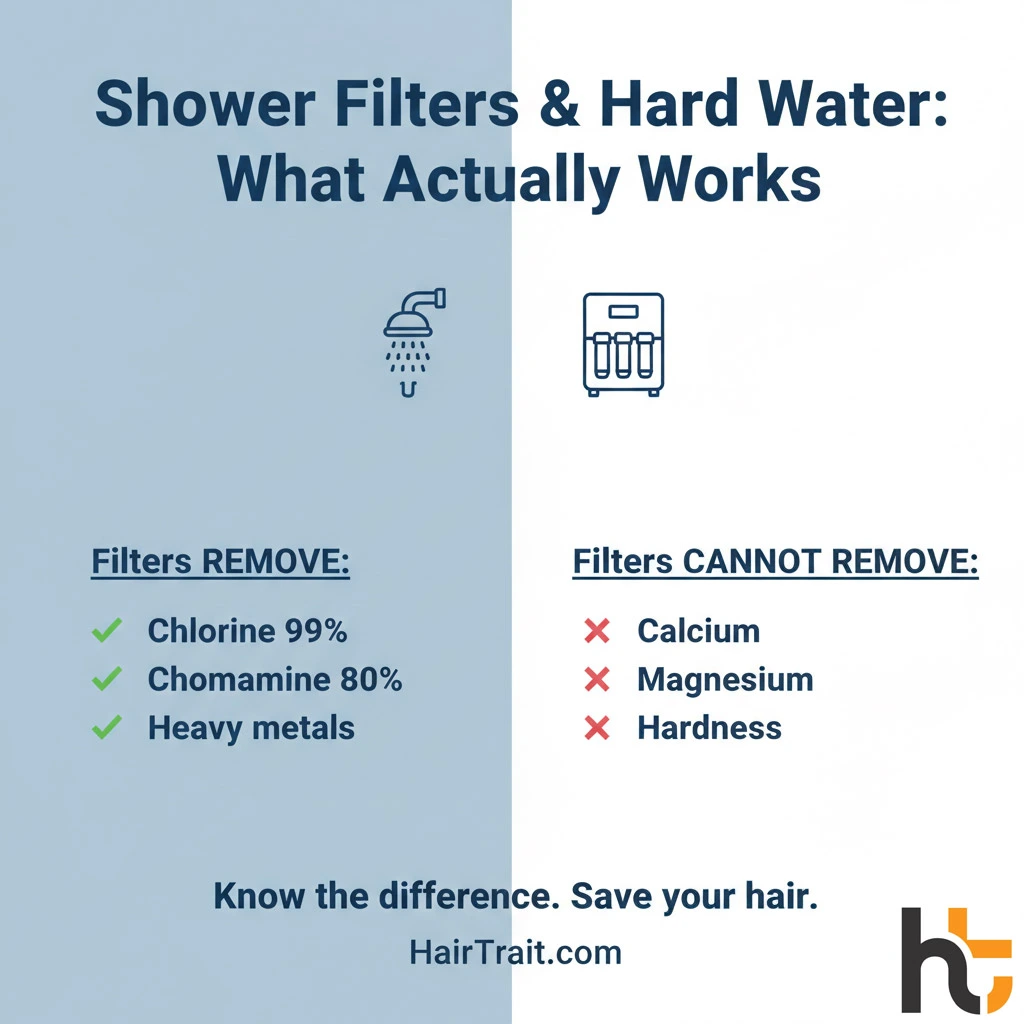 Shower Filters & Hard Water: What Actually Works

Filters REMOVE:

✓ Chlorine 99%
✓ Chomamine 80%
✓ Heavy metals

Filters CANNOT REMOVE:

✗ Calcium
✗ Magnesium
✗ Hardness

Know the difference. Save your hair.

HairTrait.com

ht